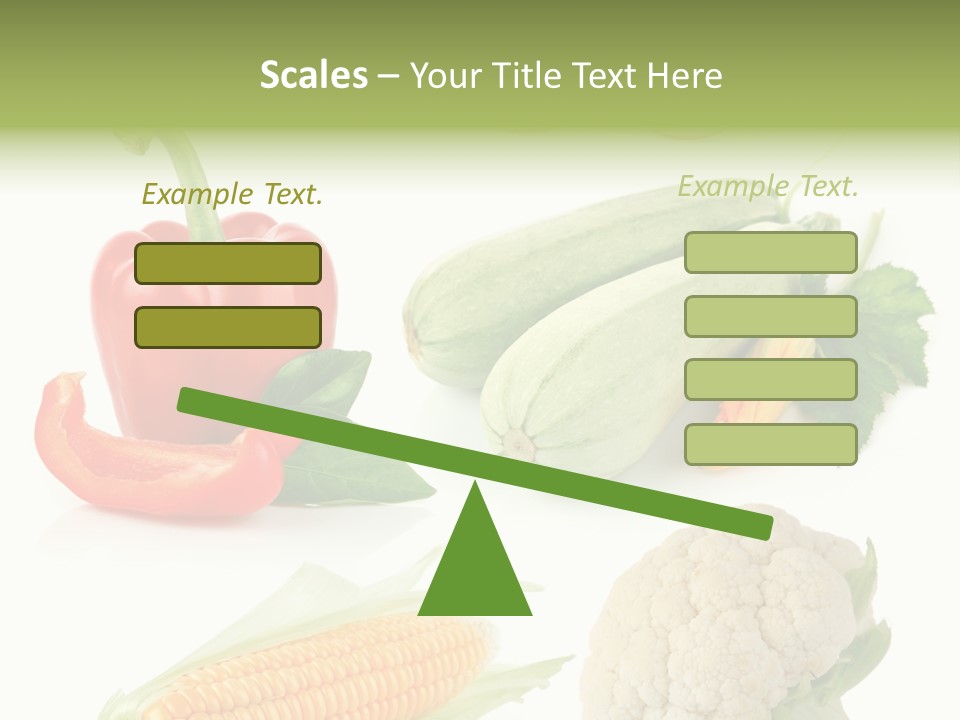 Scales – Your Title Text Here

Example Text.

Example Text.